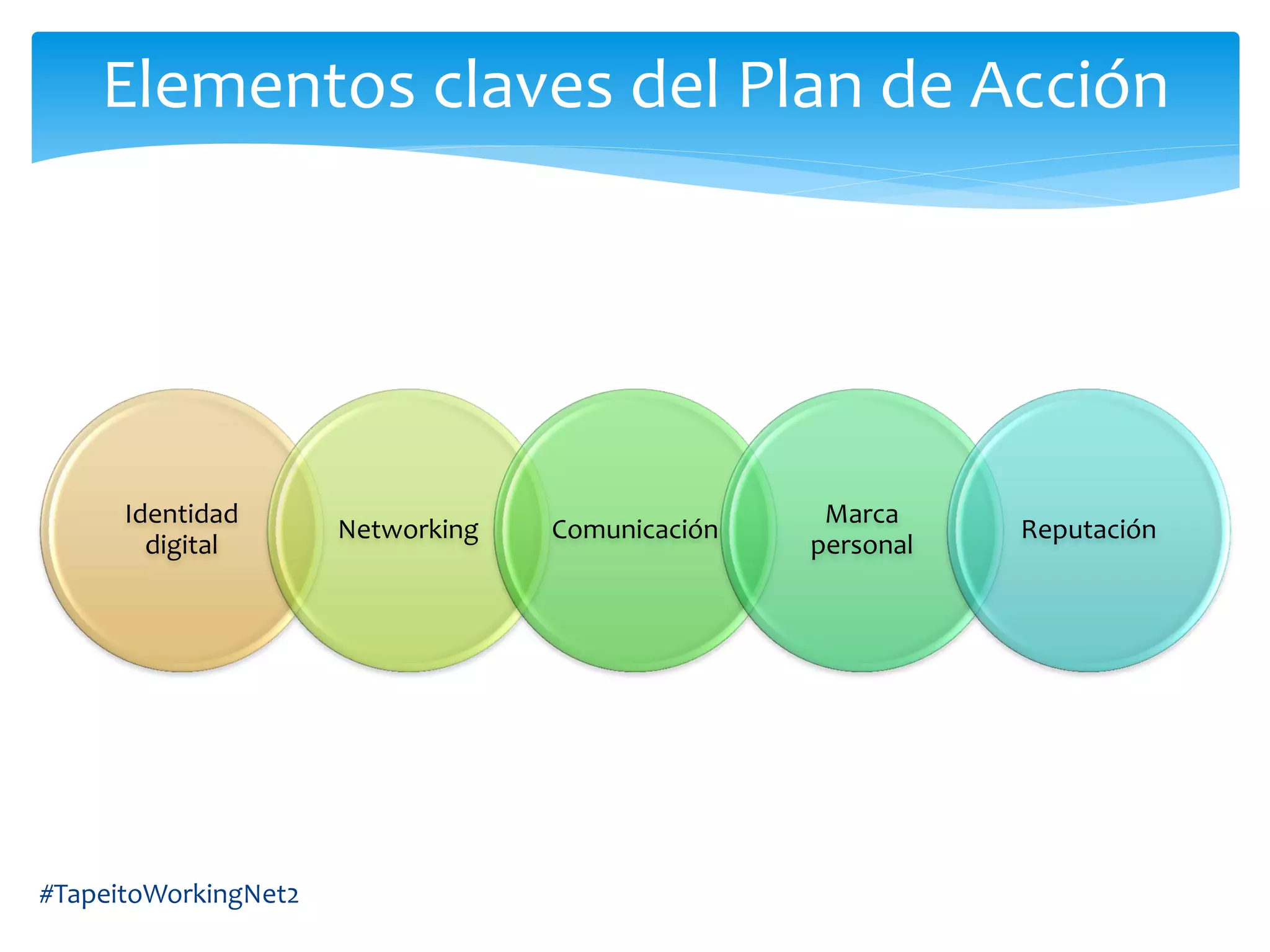 Elementos claves del Plan de Acción

Identidad digital

Networking

Comunicación

Marca personal

Reputación

#TapeitoWorkingNet2